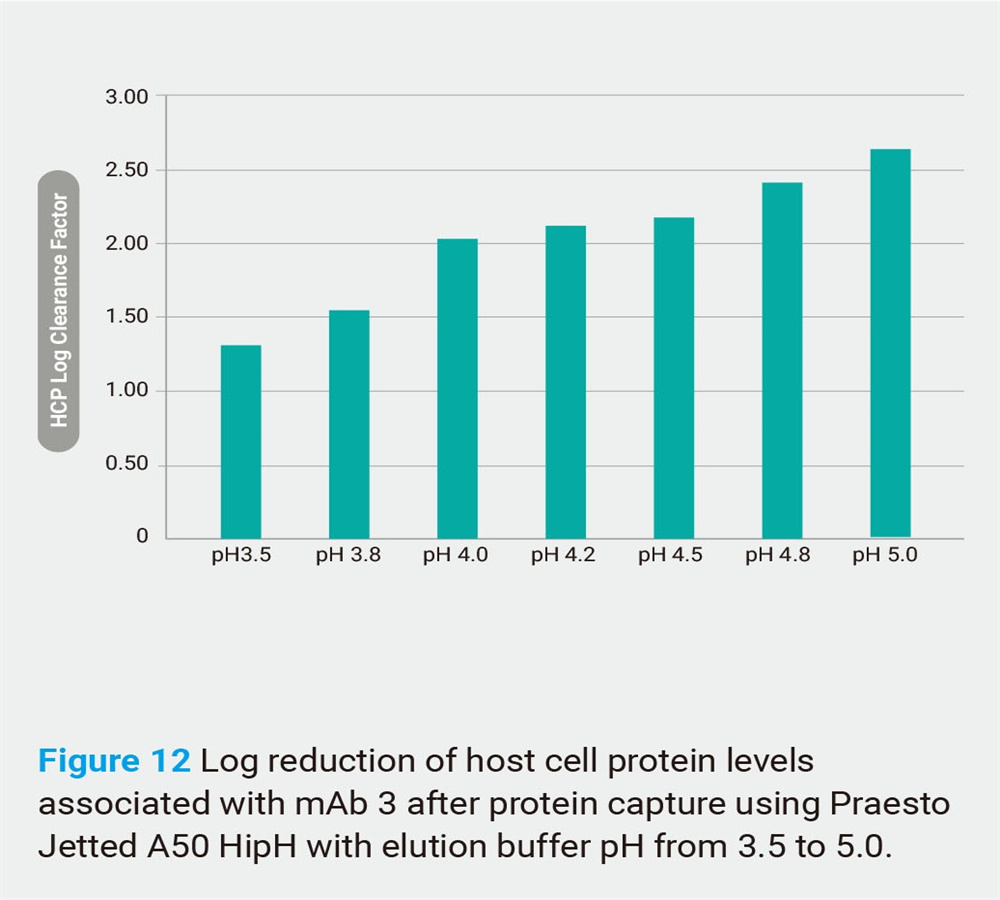 HCP Log Clearance Factor

3.00
2.50
2.00
1.50
1.00
0.50
0

pH3.5 pH 3.8 pH 4.0 pH 4.2 pH 4.5 pH 4.8 pH 5.0

Figure 12 Log reduction of host cell protein levels associated with mAb 3 after protein capture using Praesto Jetted A50 HipH with elution buffer pH from 3.5 to 5.0.